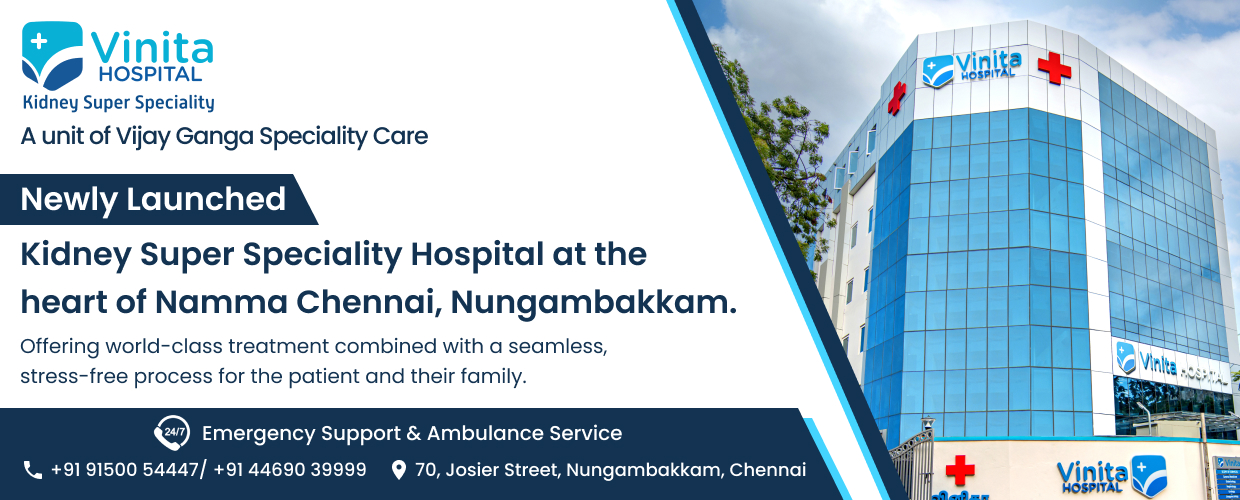 Vinita HOSPITAL
Kidney Super Speciality
A unit of Vijay Ganga Speciality Care

Newly Launched

Kidney Super Speciality Hospital at the heart of Namma Chennai, Nungambakkam.

Offering world-class treatment combined with a seamless, stress-free process for the patient and their family.

24/7 Emergency Support & Ambulance Service

+91 91500 54447/ +91 44690 39999 70, Josier Street, Nungambakkam, Chennai

Vinita HOSPITAL

Vinita HOSPITAL

Vinita HOSPITAL